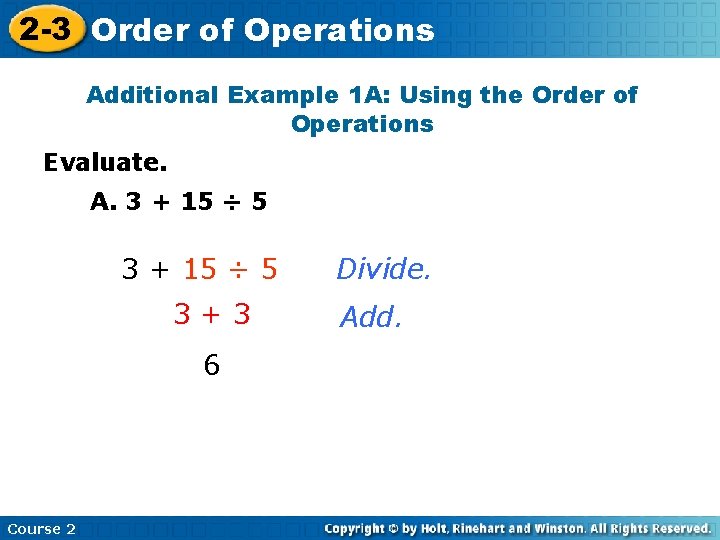 2-3 Order of Operations

Additional Example 1A: Using the Order of Operations

Evaluate.

A. $3 + 15 \div 5$

$3 + 15 \div 5$ Divide.

$3 + 3$ Add.

$6$

Course 2

Copyright © by Holt, Rinehart and Winston. All Rights Reserved.